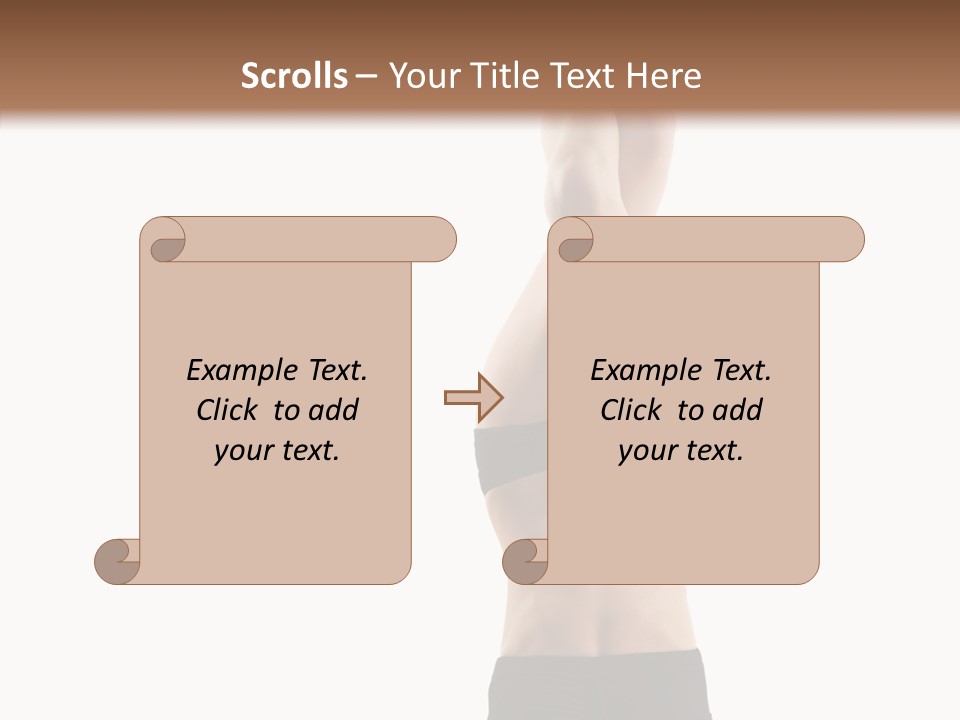 Scrolls – Your Title Text Here

Example Text. Click to add your text.

Example Text. Click to add your text.